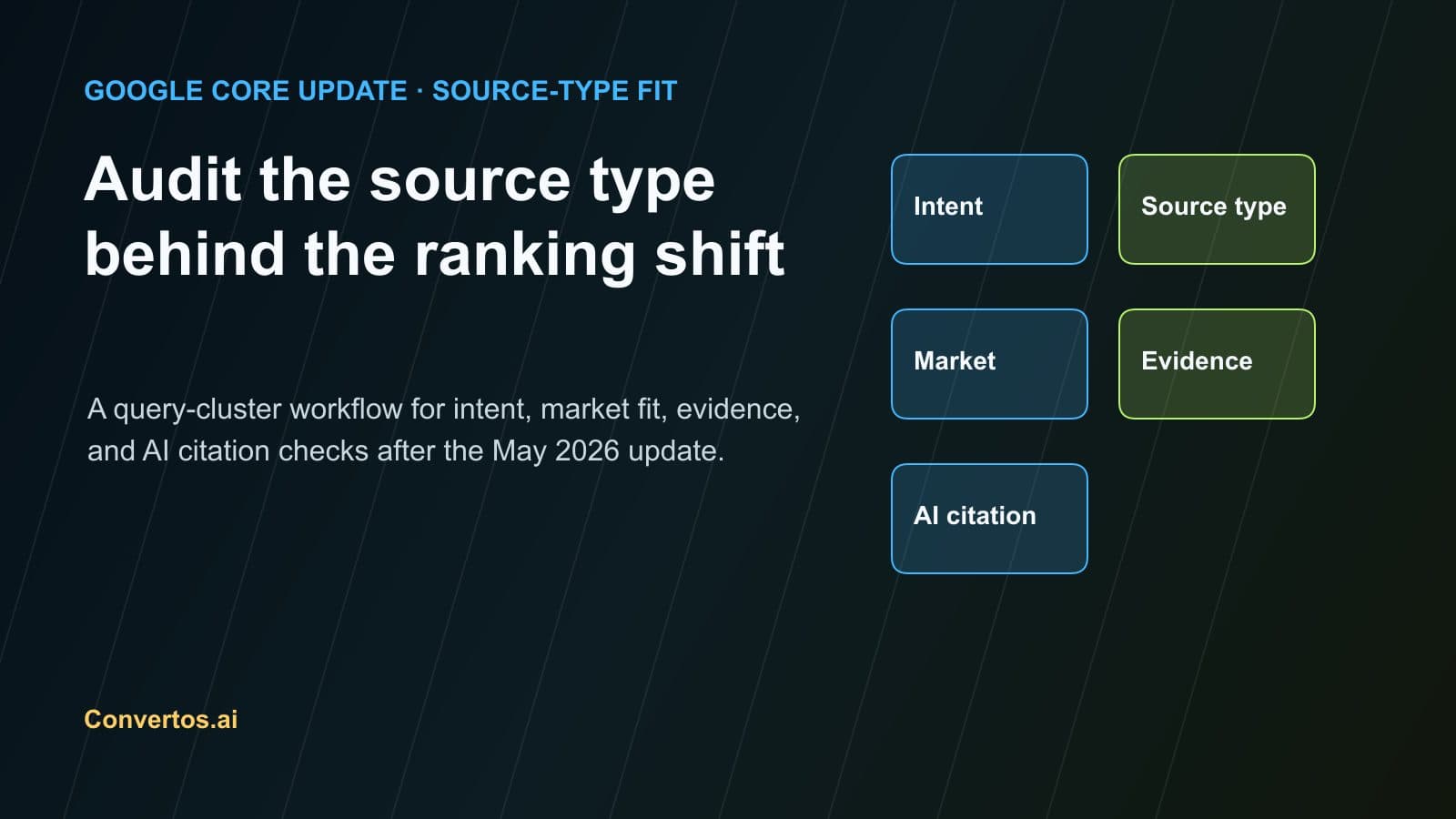 GOOGLE CORE UPDATE · SOURCE-TYPE FIT

Audit the source type behind the ranking shift

A query-cluster workflow for intent, market fit, evidence, and AI citation checks after the May 2026 update.

Intent

Source type

Market

Evidence

AI citation

Convertos.ai